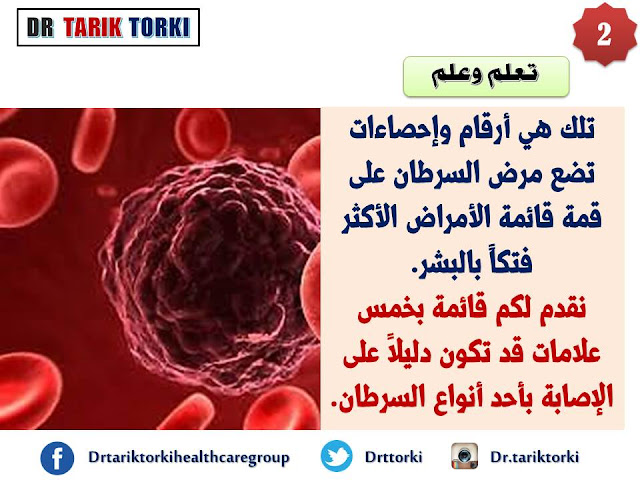 DR TARIK TORKI

2

تعلم وعلم

تلك هي أرقام وإحصاءات تضع مرض السرطان على قمة قائمة الأمراض الأكثر فتكاً بالبشر.

نقدم لكم قائمة بخمس علامات قد تكون دليلاً على الإصابة بأحد أنواع السرطان.

Drtariktorkihealthcaregroup

Drttorki

Dr.tariktorki